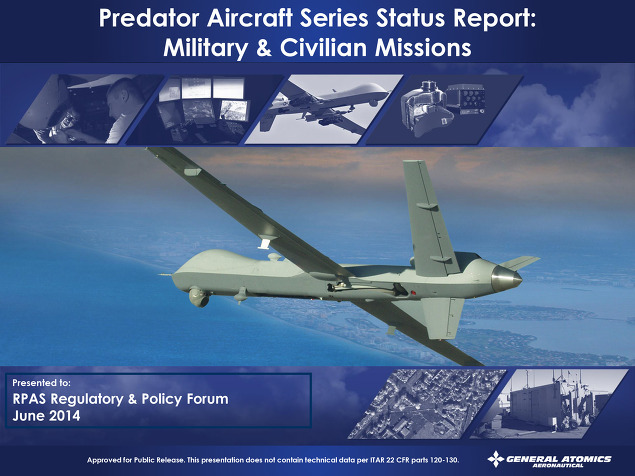 Predator Aircraft Series Status Report:
Military & Civilian Missions

Presented to:
RPAS Regulatory & Policy Forum
June 2014

Approved for Public Release. This presentation does not contain technical data per ITAR 22 CFR parts 120-130.

GENERAL ATOMICS
AERONAUTICAL